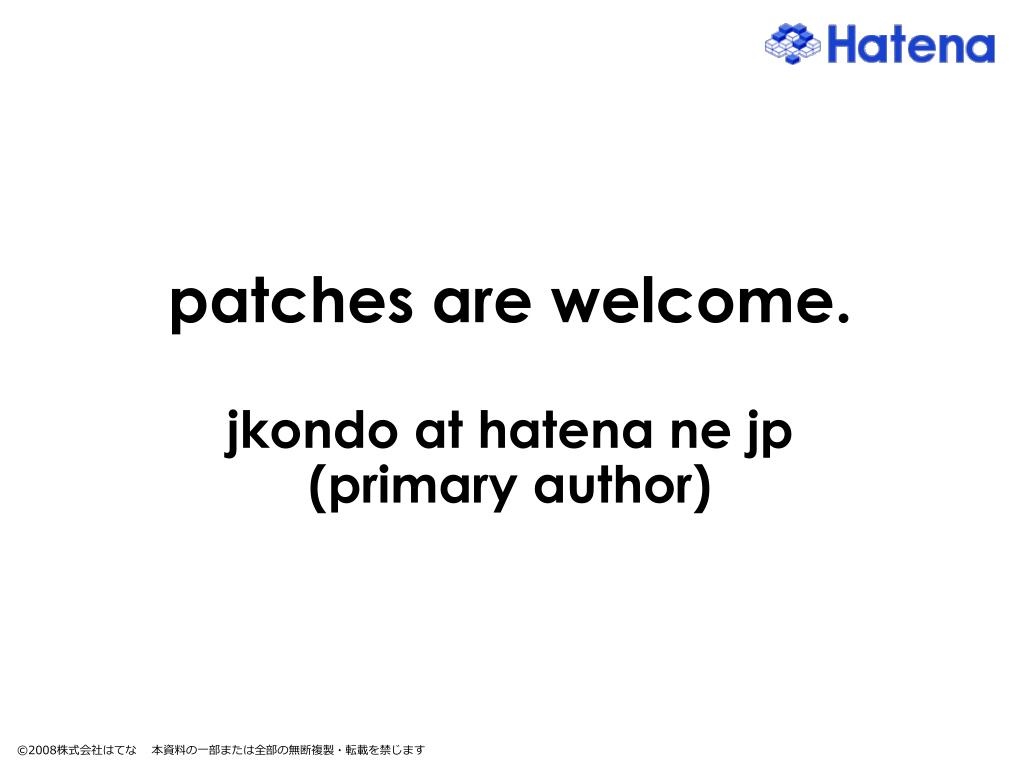 Hatena

patches are welcome.

jkondo at hatena ne jp
(primary author)

©2008株式会社はてな　本資料の一部または全部の無断複製・転載を禁じます